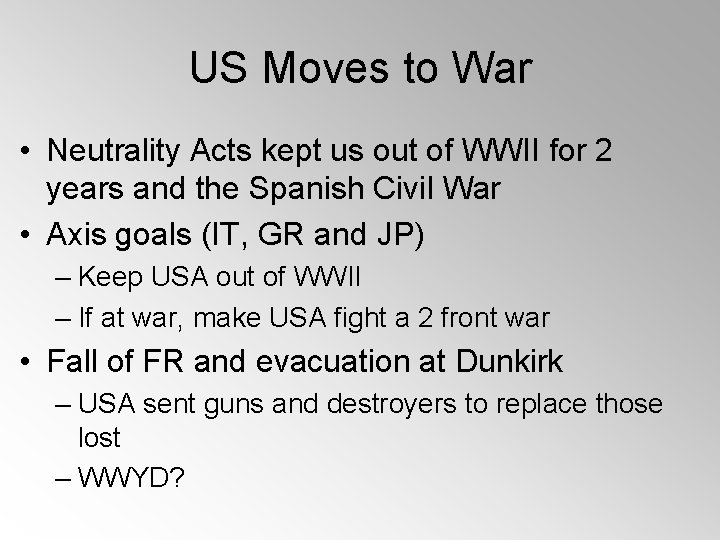 US Moves to War

• Neutrality Acts kept us out of WWII for 2 years and the Spanish Civil War
• Axis goals (IT, GR and JP)
– Keep USA out of WWII
– If at war, make USA fight a 2 front war
• Fall of FR and evacuation at Dunkirk
– USA sent guns and destroyers to replace those lost
– WWYD?